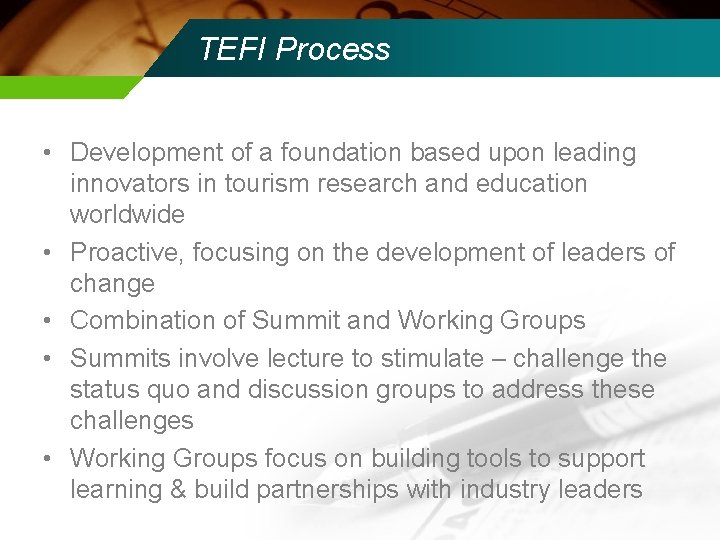 TEFI Process

• Development of a foundation based upon leading innovators in tourism research and education worldwide
• Proactive, focusing on the development of leaders of change
• Combination of Summit and Working Groups
• Summits involve lecture to stimulate – challenge the status quo and discussion groups to address these challenges
• Working Groups focus on building tools to support learning & build partnerships with industry leaders